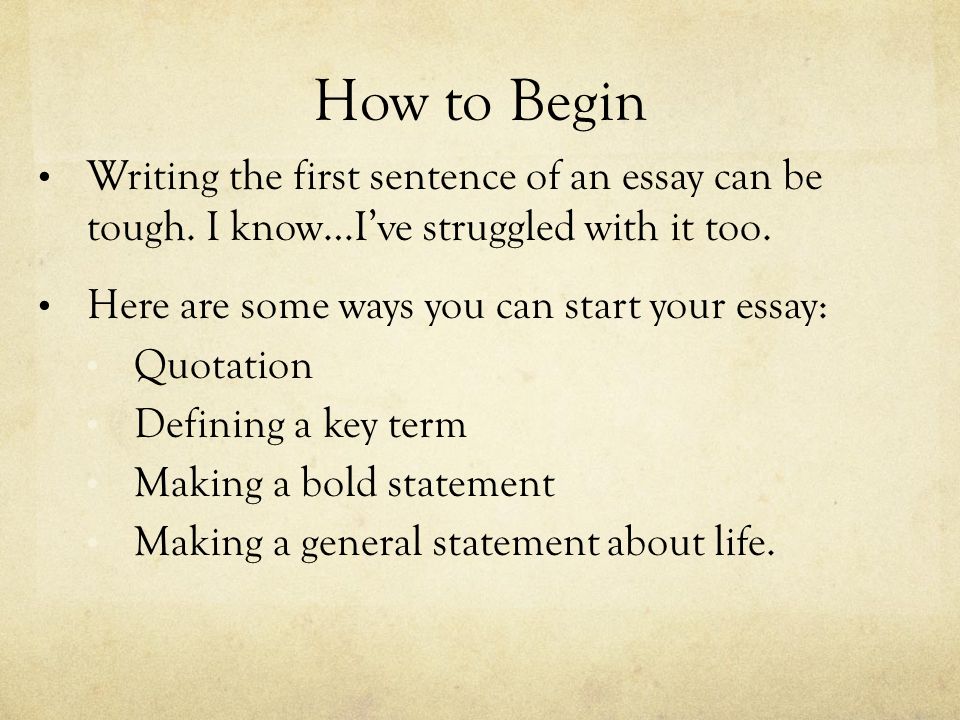 How to Begin

• Writing the first sentence of an essay can be tough. I know…I've struggled with it too.

• Here are some ways you can start your essay:
  • Quotation
  • Defining a key term
  • Making a bold statement
  • Making a general statement about life.